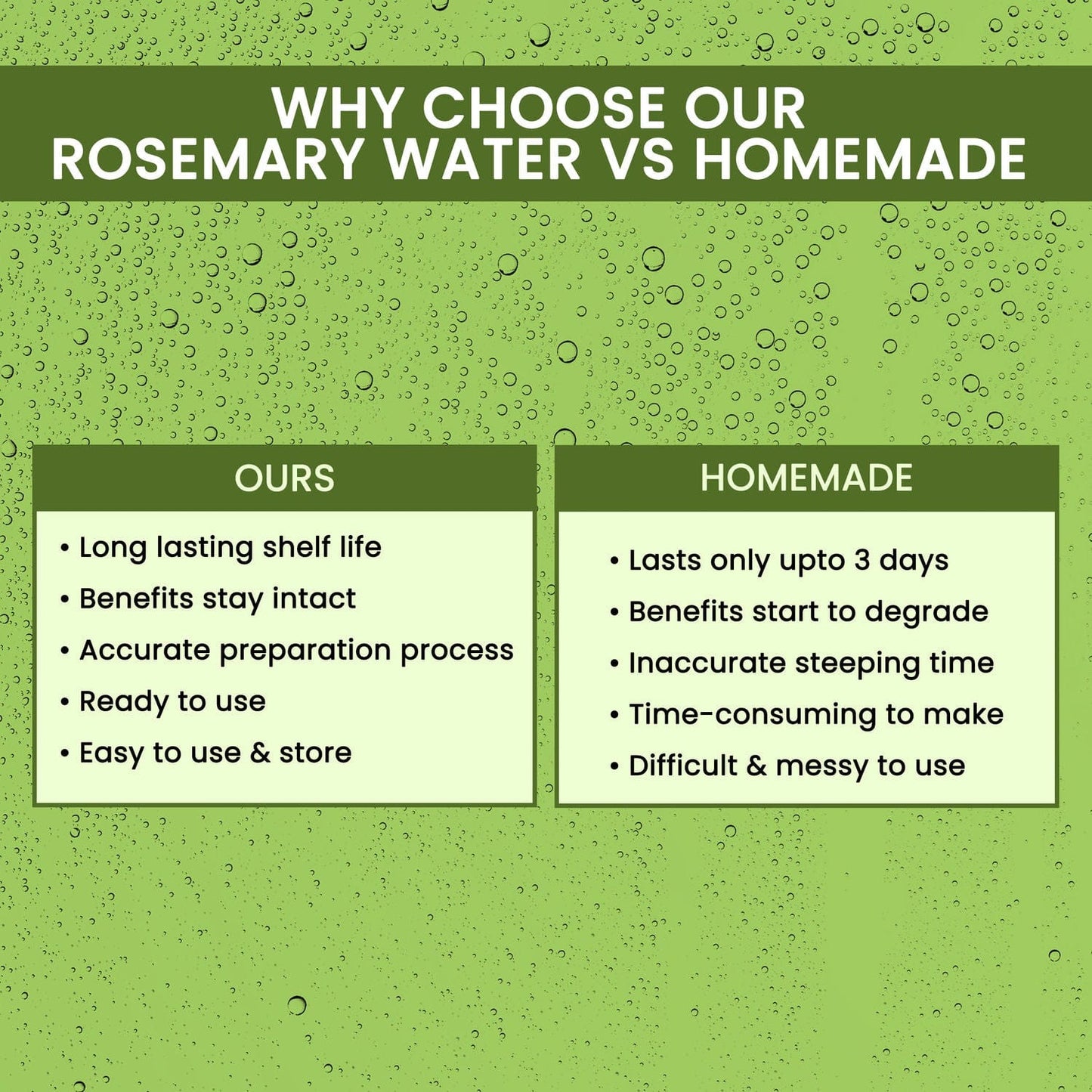 WHY CHOOSE OUR ROSEMARY WATER VS HOMEMADE

OURS

• Long lasting shelf life
• Benefits stay intact
• Accurate preparation process
• Ready to use
• Easy to use & store

HOMEMADE

• Lasts only upto 3 days
• Benefits start to degrade
• Inaccurate steeping time
• Time-consuming to make
• Difficult & messy to use